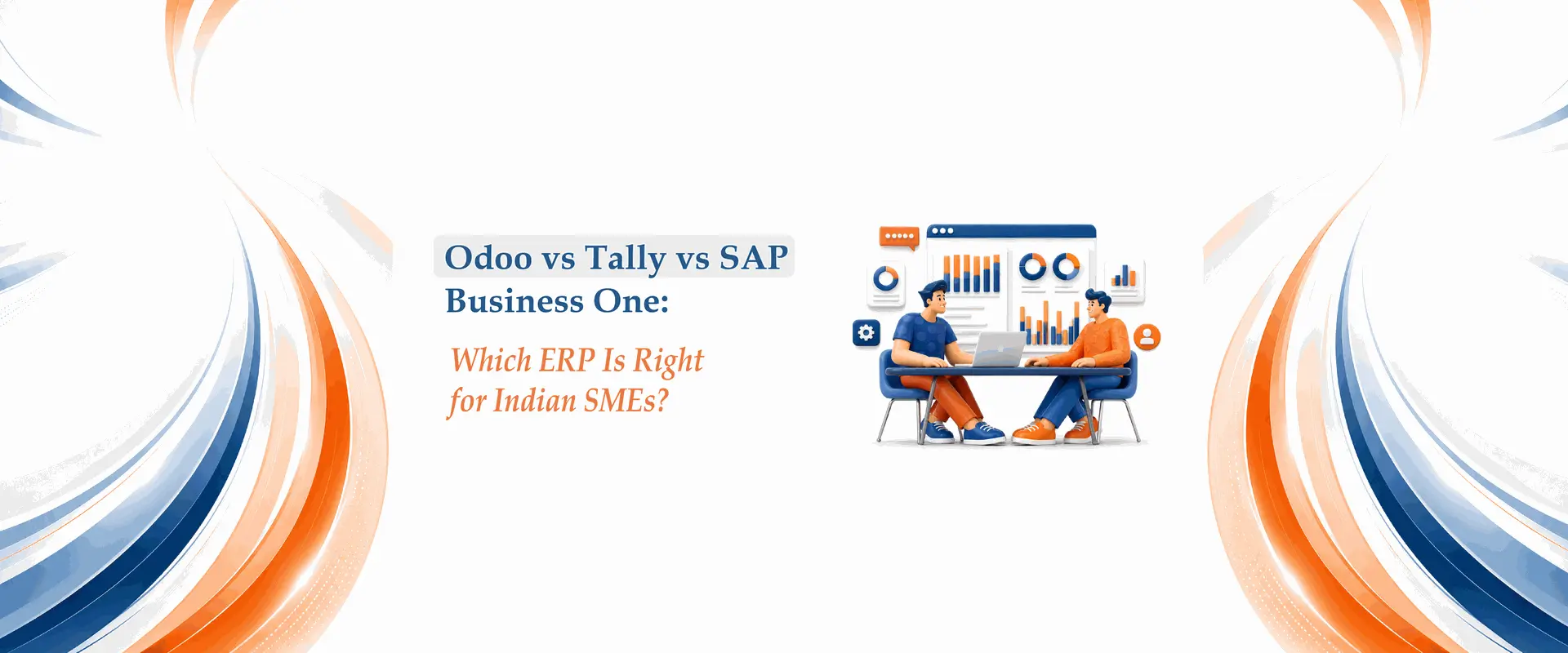 Odoo vs Tally vs SAP Business One:

Which ERP Is Right for Indian SMEs?